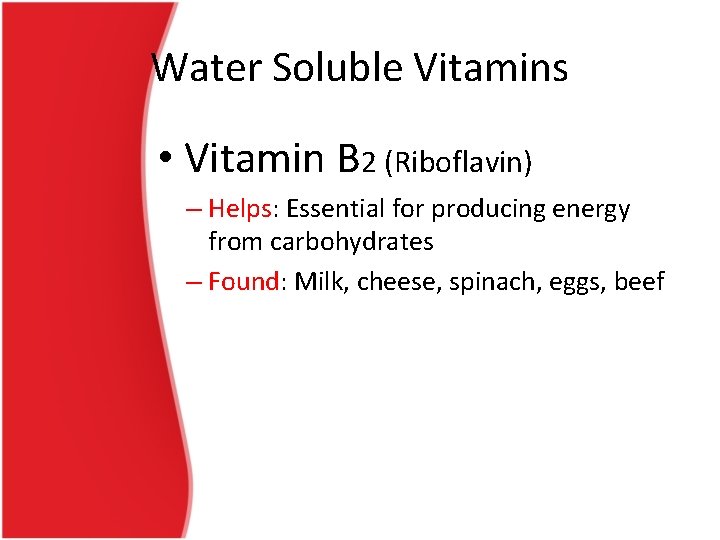 Water Soluble Vitamins

• Vitamin B2 (Riboflavin)

– Helps: Essential for producing energy from carbohydrates

– Found: Milk, cheese, spinach, eggs, beef